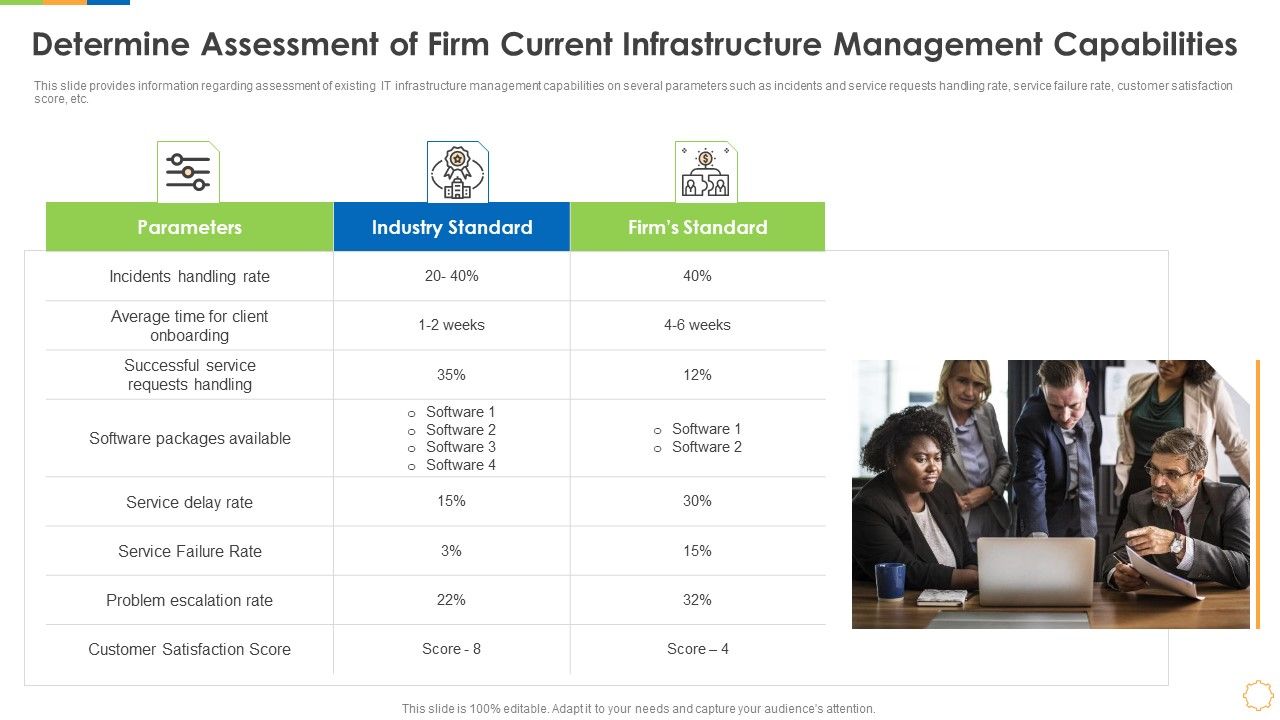 Determine Assessment of Firm Current Infrastructure Management Capabilities

This slide provides information regarding assessment of existing IT infrastructure management capabilities on several parameters such as incidents and service requests handling rate, service failure rate, customer satisfaction score, etc.

| Parameters | Industry Standard | Firm's Standard |
|---|---|---|
| Incidents handling rate | 20- 40% | 40% |
| Average time for client onboarding | 1-2 weeks | 4-6 weeks |
| Successful service requests handling | 35% | 12% |
| Software packages available | o Software 1 o Software 2 o Software 3 o Software 4 | o Software 1 o Software 2 |
| Service delay rate | 15% | 30% |
| Service Failure Rate | 3% | 15% |
| Problem escalation rate | 22% | 32% |
| Customer Satisfaction Score | Score - 8 | Score – 4 |

This slide is 100% editable. Adapt it to your needs and capture your audience's attention.